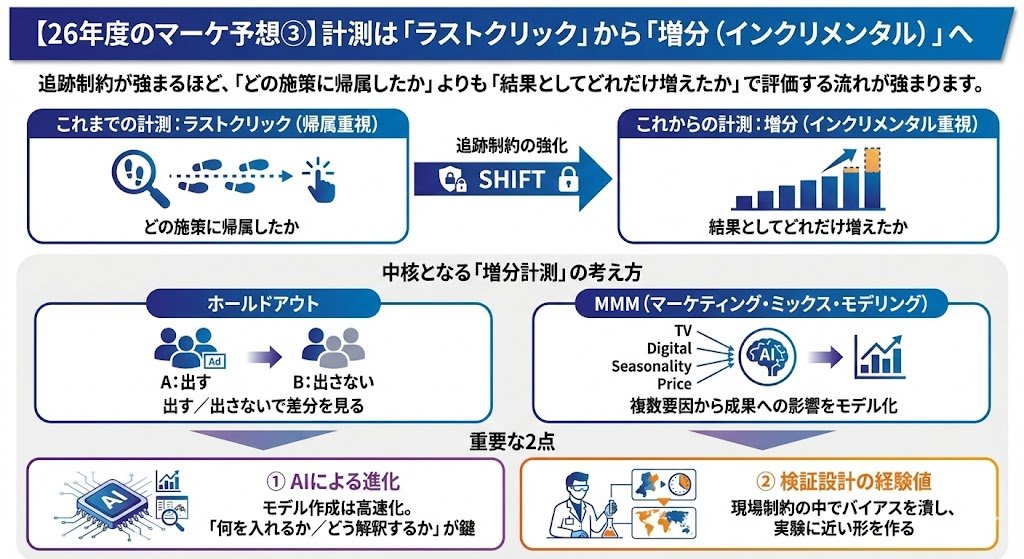 【26年度のマーケ予想③】計測は「ラストクリック」から「増分（インクリメンタル）」へ

追跡制約が強まるほど、「どの施策に帰属したか」よりも「結果としてどれだけ増えたか」で評価する流れが強まります。

これまでの計測：ラストクリック（帰属重視）

どの施策に帰属したか

追跡制約の強化

SHIFT

これからの計測：増分（インクリメンタル重視）

結果としてどれだけ増えたか

中核となる「増分計測」の考え方

ホールドアウト

Ad

A：出す

B：出さない

出す／出さないで差分を見る

MMM（マーケティング・ミックス・モデリング）

TV
Digital
Seasonality
Price

AI

複数要因から成果への影響をモデル化

重要な2点

AI

① AIによる進化

モデル作成は高速化。
「何を入れるか／どう解釈するか」が鍵

② 検証設計の経験値

現場制約の中でバイアスを潰し、
実験に近い形を作る